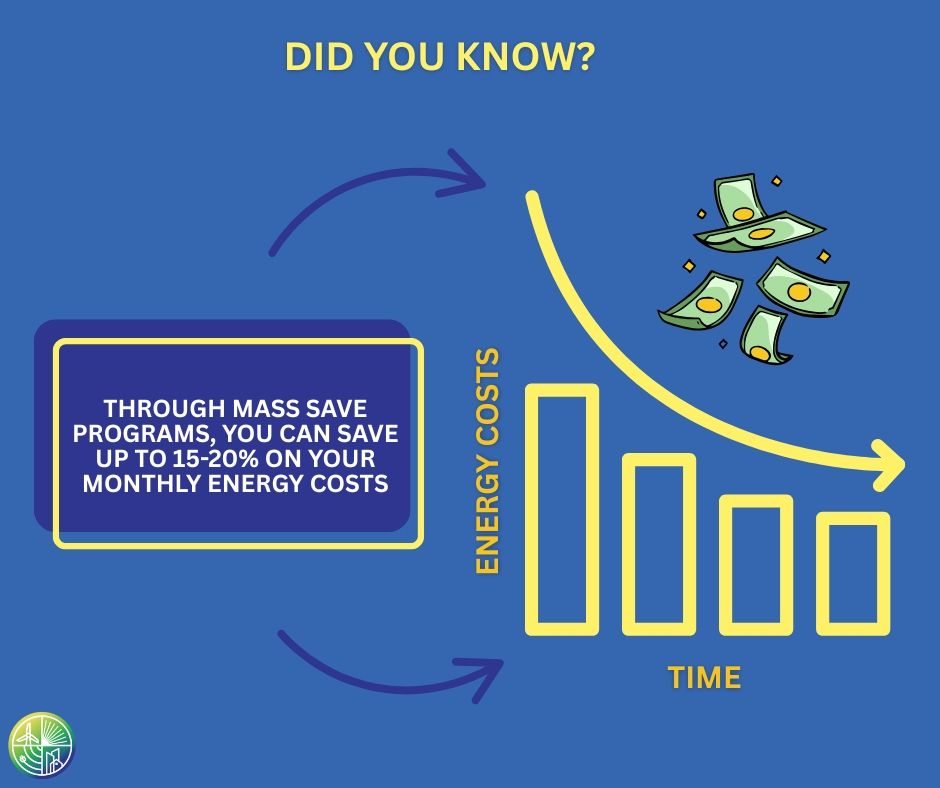 DID YOU KNOW?

THROUGH MASS SAVE PROGRAMS, YOU CAN SAVE UP TO 15-20% ON YOUR MONTHLY ENERGY COSTS

ENERGY COSTS

TIME